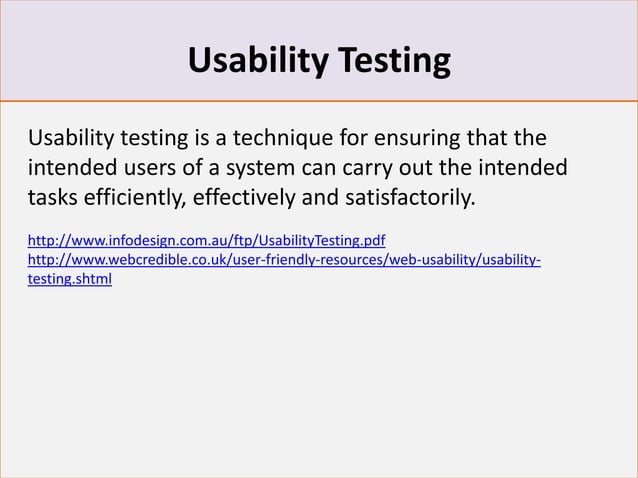 Usability Testing

Usability testing is a technique for ensuring that the intended users of a system can carry out the intended tasks efficiently, effectively and satisfactorily.

http://www.infodesign.com.au/ftp/UsabilityTesting.pdf
http://www.webcredible.co.uk/user-friendly-resources/web-usability/usability-testing.shtml